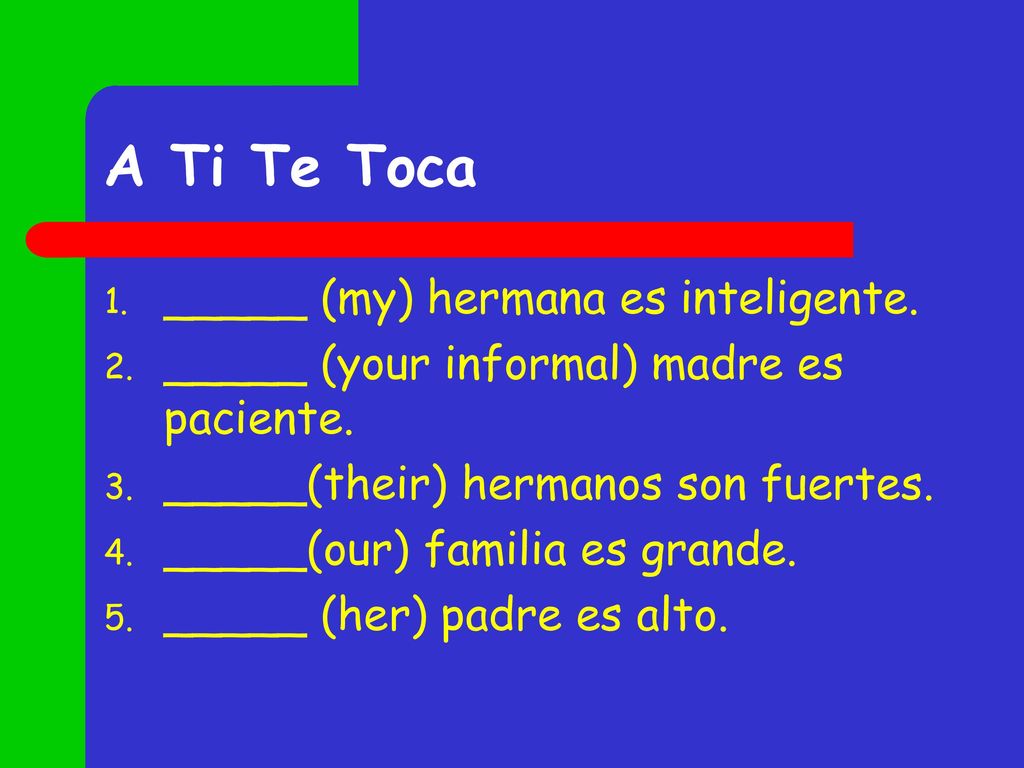 A Ti Te Toca

1. _____ (my) hermana es inteligente.
2. _____ (your informal) madre es paciente.
3. _____(their) hermanos son fuertes.
4. _____(our) familia es grande.
5. _____ (her) padre es alto.